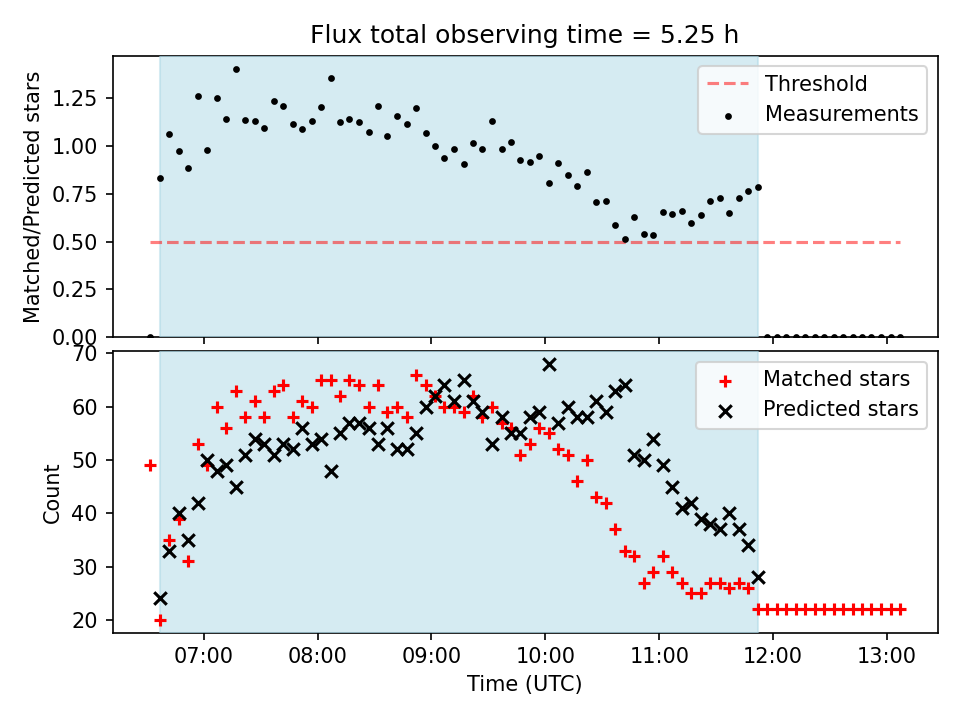 Flux total observing time = 5.25 h

Matched/Predicted stars

1.25
1.00
0.75
0.50
0.25
0.00

Threshold
Measurements

Count

70
60
50
40
30
20

Matched stars
Predicted stars

07:00
08:00
09:00
10:00
11:00
12:00
13:00

Time (UTC)